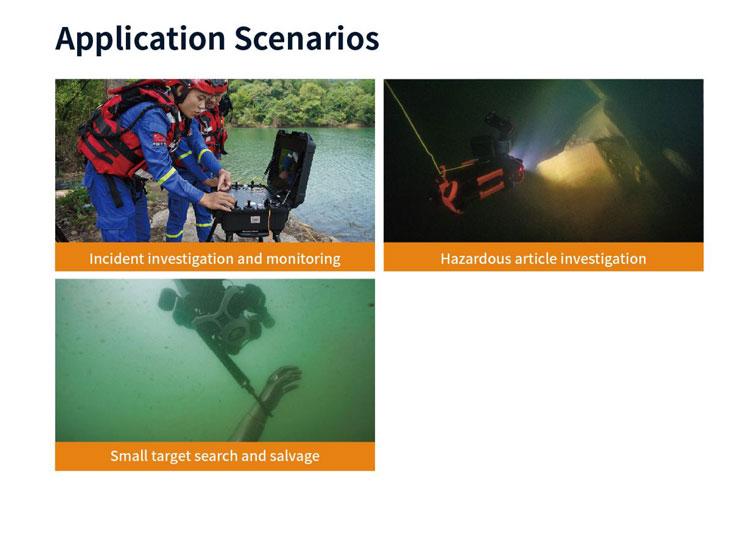 Application Scenarios

Incident investigation and monitoring

Hazardous article investigation

Small target search and salvage